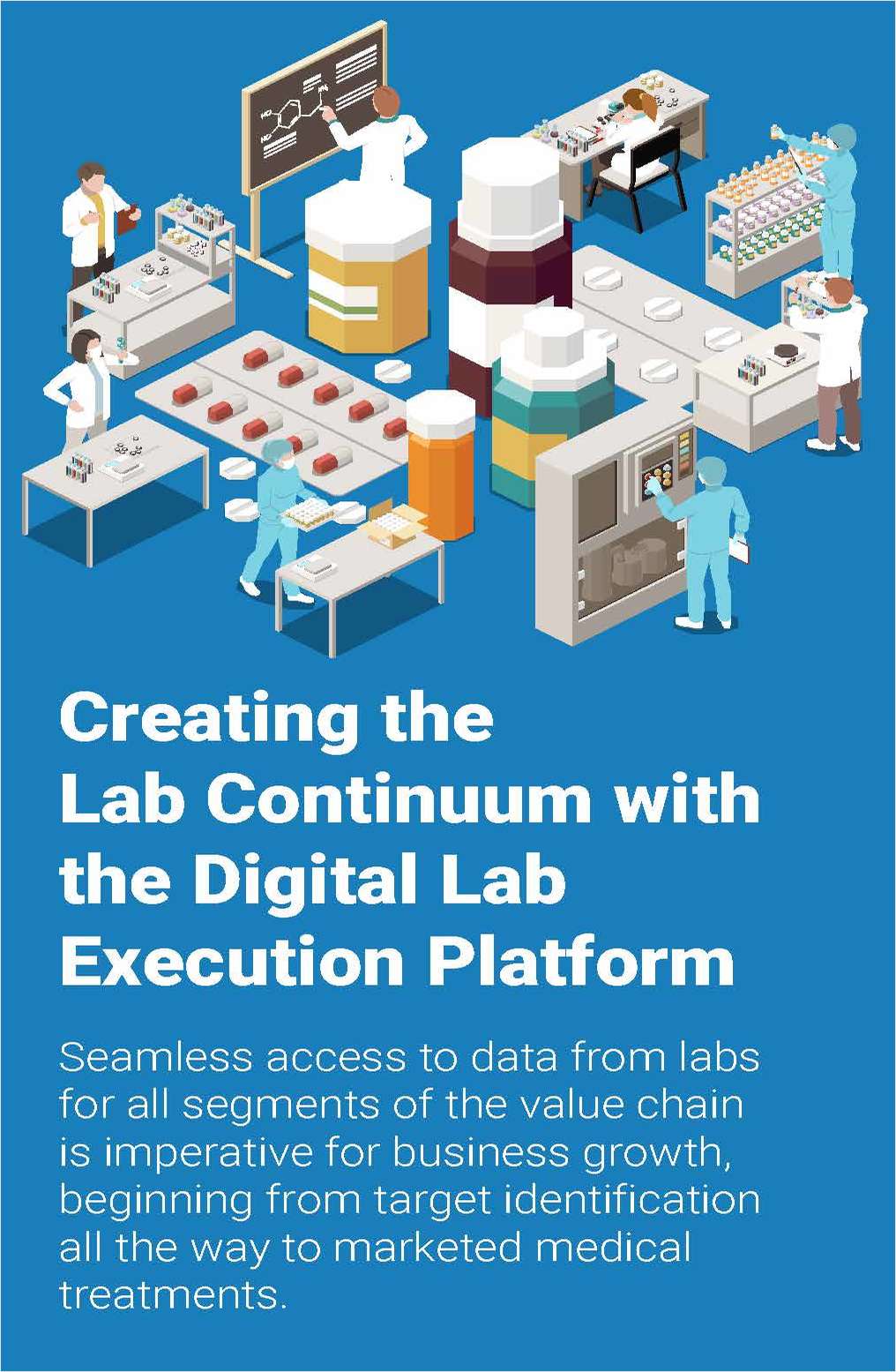 Creating the Lab Continuum with the Digital Lab Execution Platform

Seamless access to data from labs for all segments of the value chain is imperative for business growth, beginning from target identification all the way to marketed medical treatments.